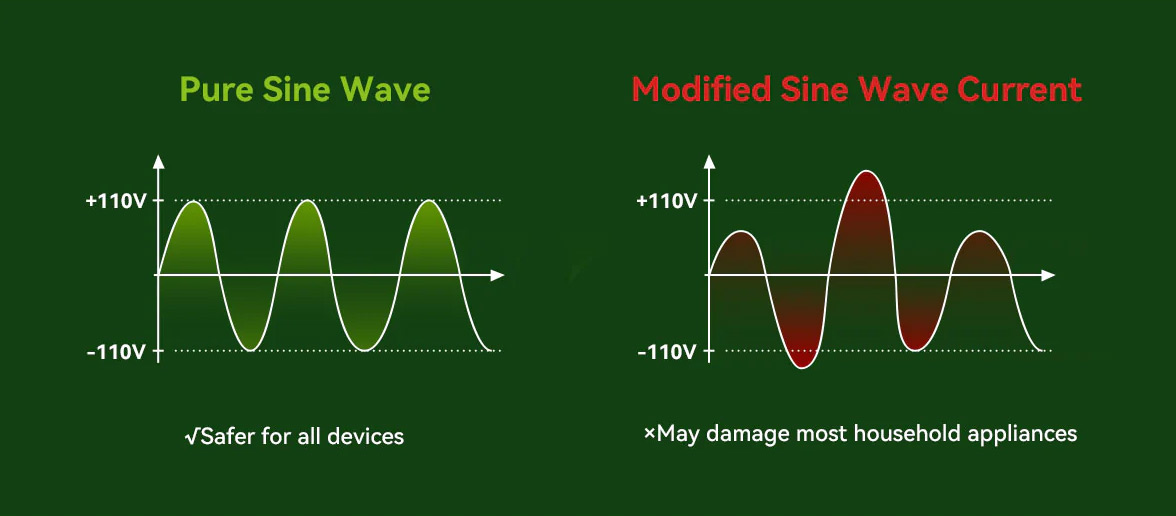 Pure Sine Wave

+110V

-110V

√Safer for all devices

Modified Sine Wave Current

+110V

-110V

×May damage most household appliances